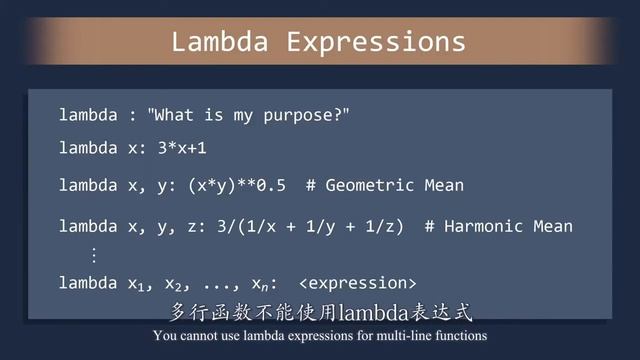 Lambda Expressions

lambda : "What is my purpose?"

lambda x: 3*x+1

lambda x, y: (x*y)**0.5  # Geometric Mean

lambda x, y, z: 3/(1/x + 1/y + 1/z)  # Harmonic Mean

⋮

lambda $x_1$, $x_2$, ..., $x_n$:  <expression>

多行函数不能使用lambda表达式

You cannot use lambda expressions for multi-line functions